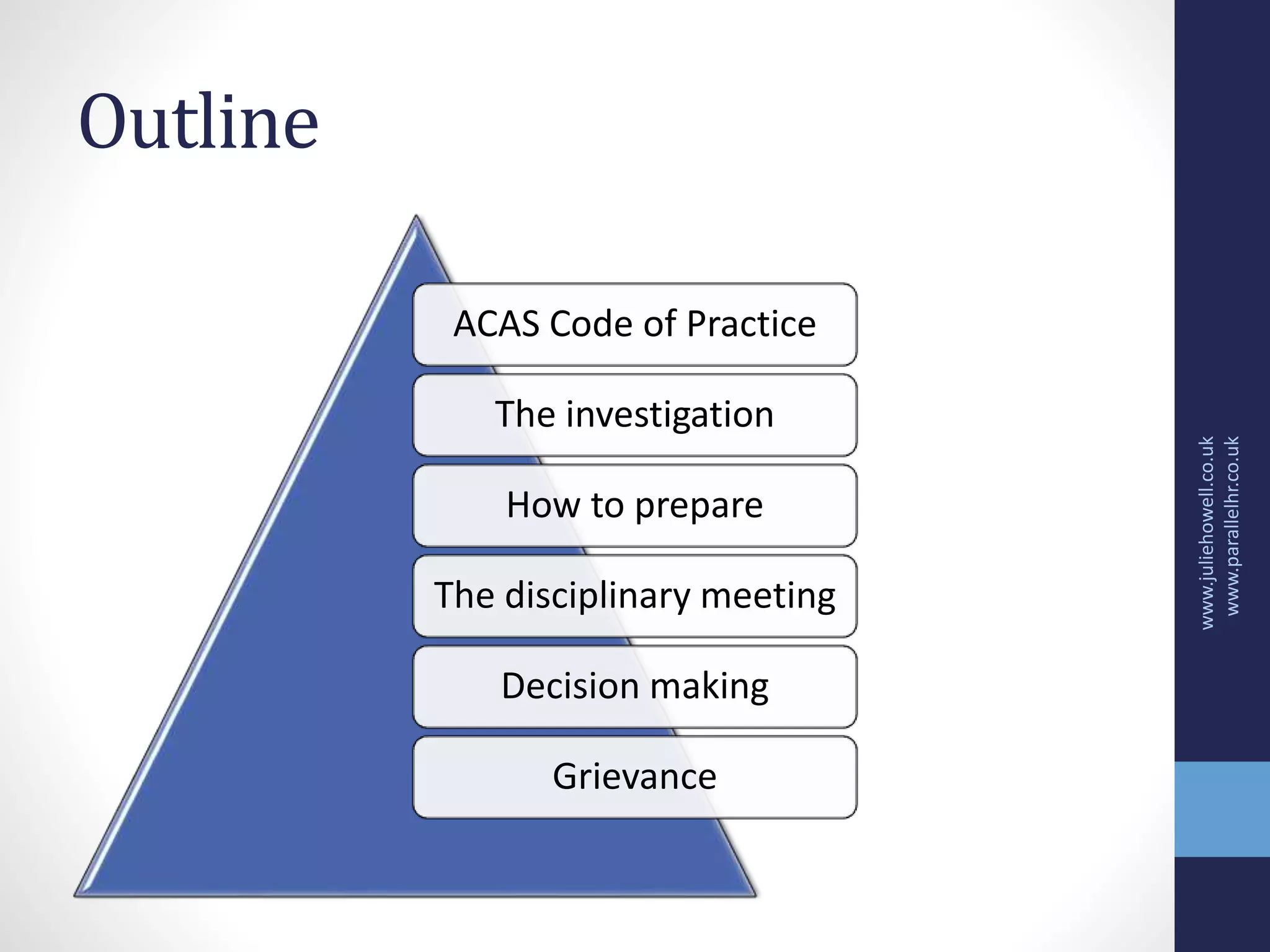 Outline

ACAS Code of Practice

The investigation

How to prepare

The disciplinary meeting

Decision making

Grievance

www.juliehowell.co.uk
www.parallelhr.co.uk